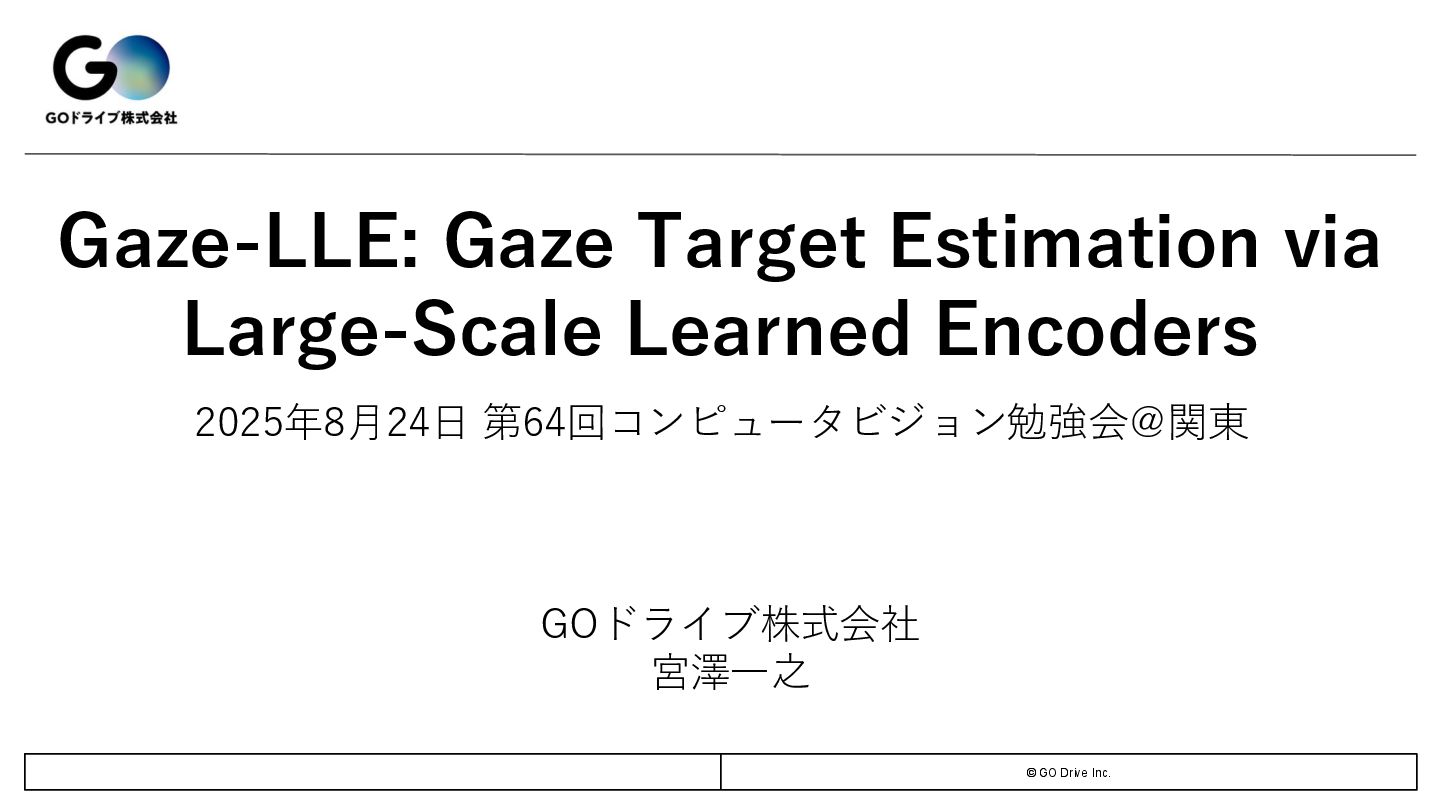 GO
GOドライブ株式会社

Gaze-LLE: Gaze Target Estimation via Large-Scale Learned Encoders

2025年8月24日 第64回コンピュータビジョン勉強会@関東

GOドライブ株式会社
宮澤一之

© GO Drive Inc.